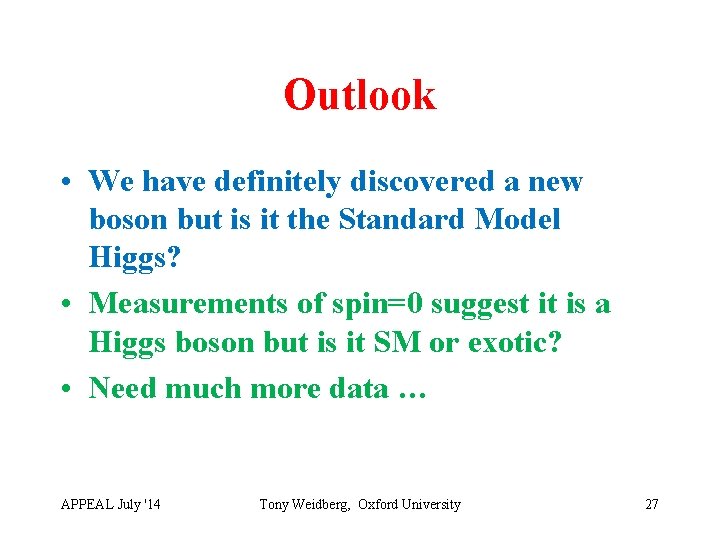 Outlook

• We have definitely discovered a new boson but is it the Standard Model Higgs?
• Measurements of spin=0 suggest it is a Higgs boson but is it SM or exotic?
• Need much more data …

APPEAL July '14

Tony Weidberg, Oxford University

27